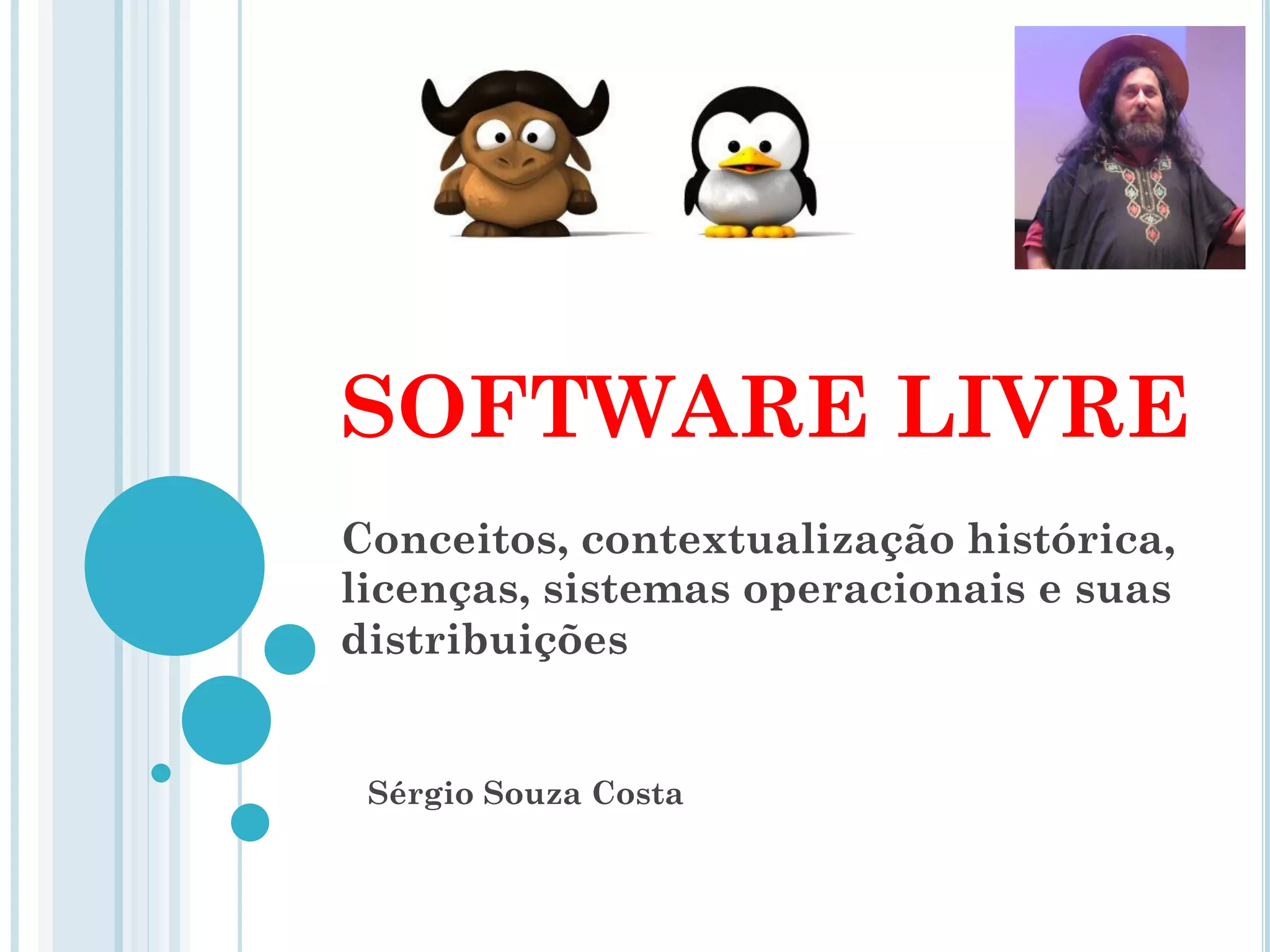 SOFTWARE LIVRE

Conceitos, contextualização histórica, licenças, sistemas operacionais e suas distribuições

Sérgio Souza Costa